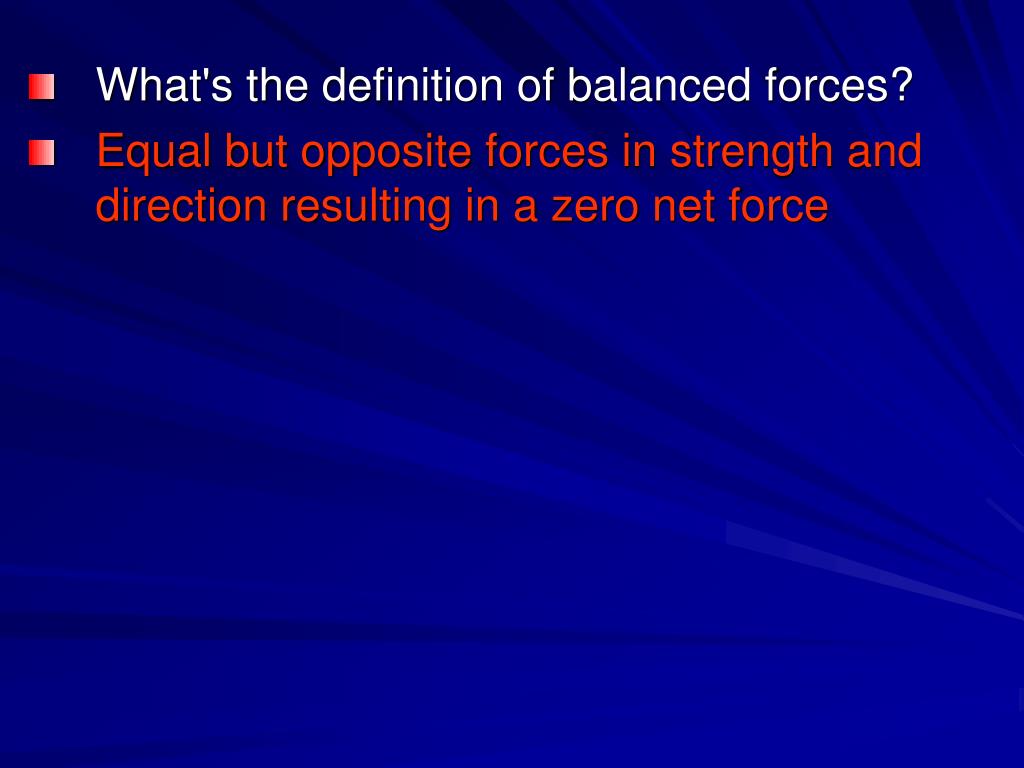 What's the definition of balanced forces?

Equal but opposite forces in strength and direction resulting in a zero net force